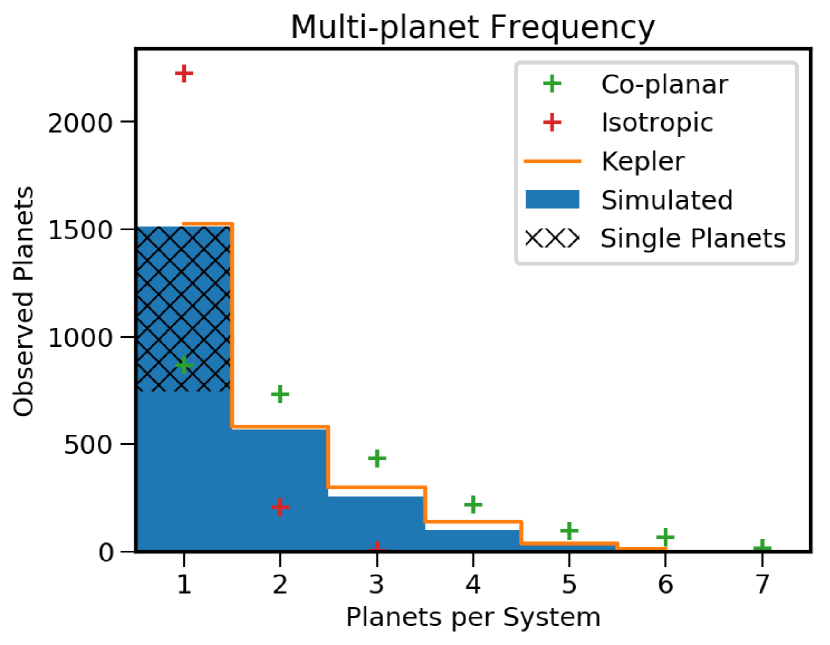 Multi-planet Frequency

Co-planar
Isotropic
Kepler
Simulated
Single Planets

Observed Planets

2000
1500
1000
500
0

1
2
3
4
5
6
7

Planets per System